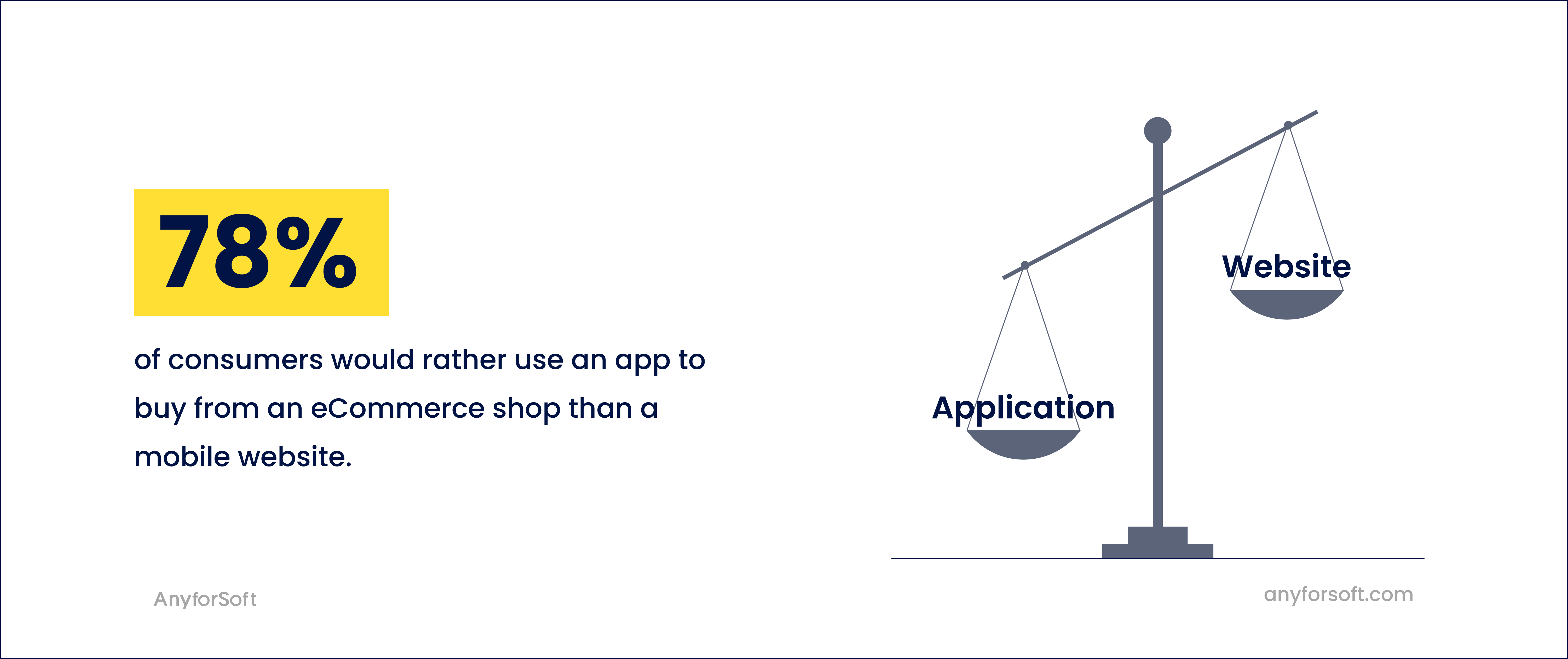 78%

of consumers would rather use an app to buy from an eCommerce shop than a mobile website.

Website

Application

AnyforSoft

anyforsoft.com